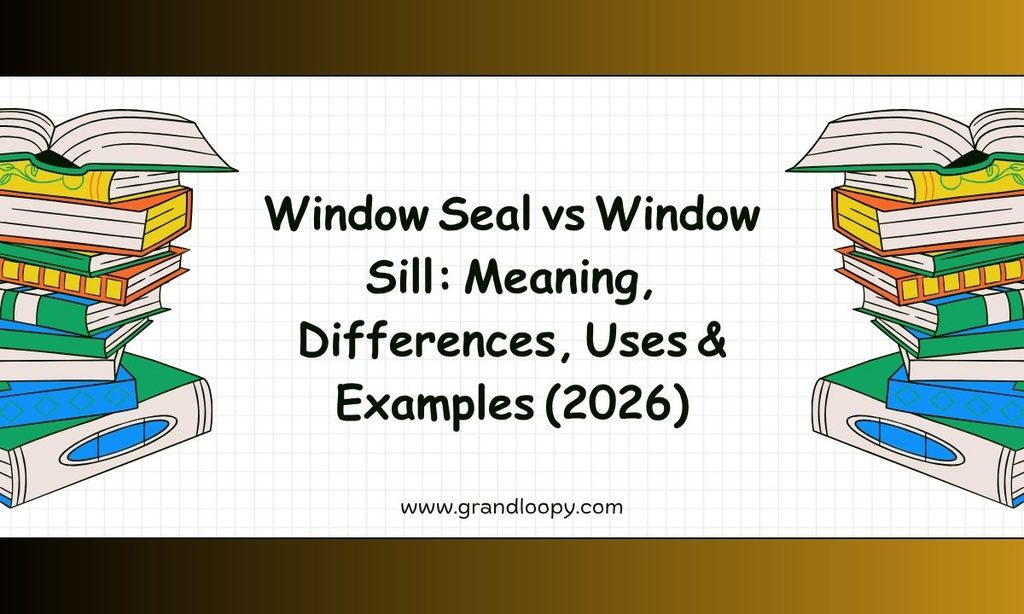 Window Seal vs Window Sill: Meaning, Differences, Uses & Examples (2026)

www.grandloopy.com